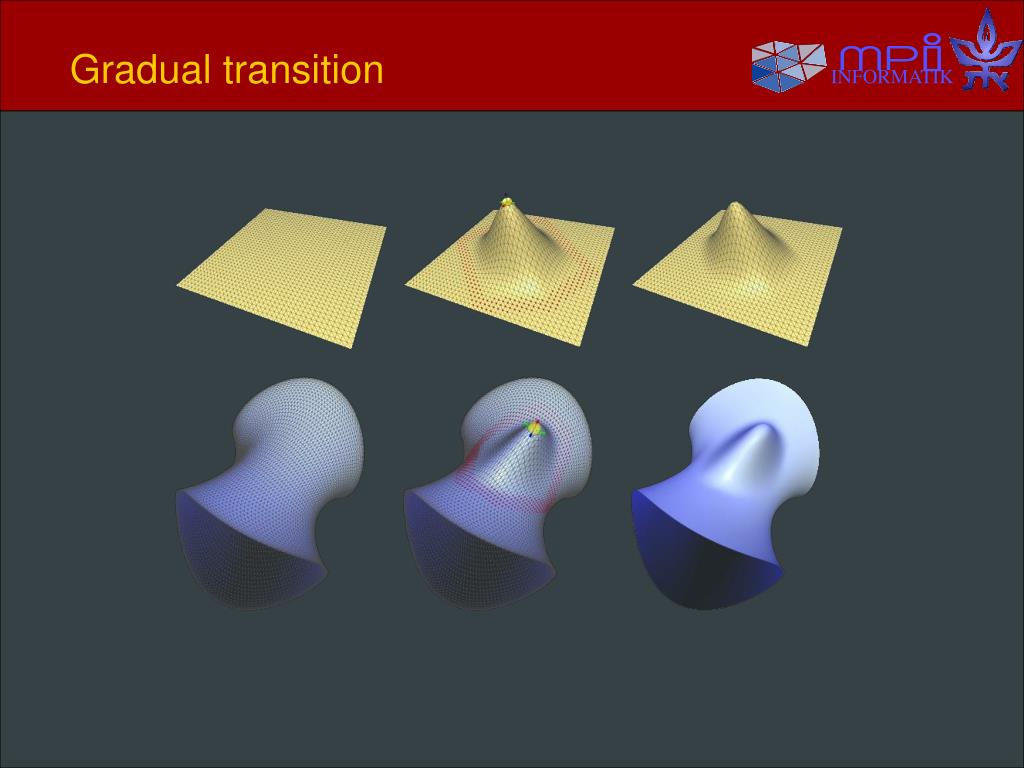 Gradual transition

mpi INFORMATIK